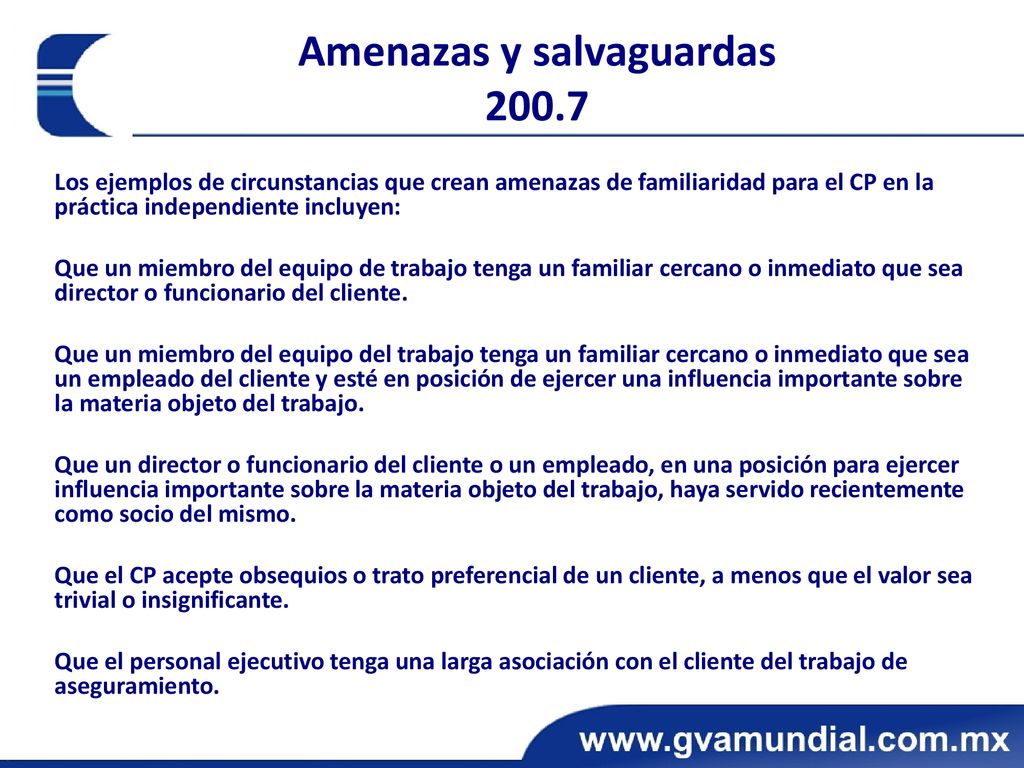 Amenazas y salvaguardas
200.7

Los ejemplos de circunstancias que crean amenazas de familiaridad para el CP en la práctica independiente incluyen:

Que un miembro del equipo de trabajo tenga un familiar cercano o inmediato que sea director o funcionario del cliente.

Que un miembro del equipo del trabajo tenga un familiar cercano o inmediato que sea un empleado del cliente y esté en posición de ejercer una influencia importante sobre la materia objeto del trabajo.

Que un director o funcionario del cliente o un empleado, en una posición para ejercer influencia importante sobre la materia objeto del trabajo, haya servido recientemente como socio del mismo.

Que el CP acepte obsequios o trato preferencial de un cliente, a menos que el valor sea trivial o insignificante.

Que el personal ejecutivo tenga una larga asociación con el cliente del trabajo de aseguramiento.

www.gvamundial.com.mx